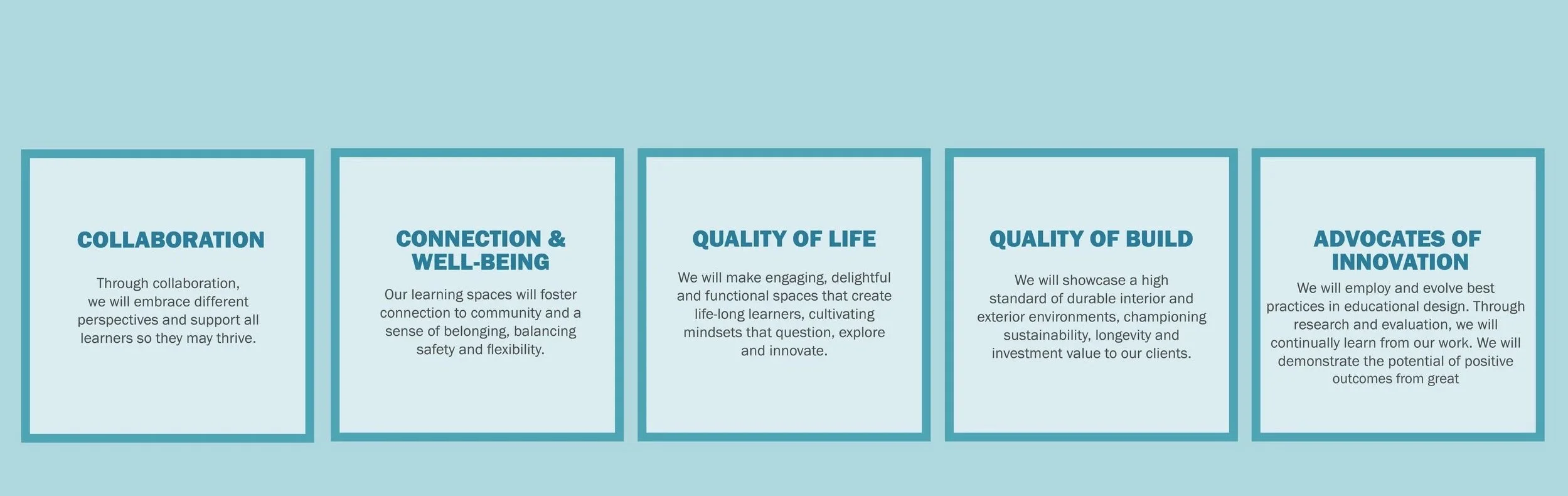 COLLABORATION

Through collaboration, we will embrace different perspectives and support all learners so they may thrive.

CONNECTION & WELL-BEING

Our learning spaces will foster connection to community and a sense of belonging, balancing safety and flexibility.

QUALITY OF LIFE

We will make engaging, delightful and functional spaces that create life-long learners, cultivating mindsets that question, explore and innovate.

QUALITY OF BUILD

We will showcase a high standard of durable interior and exterior environments, championing sustainability, longevity and investment value to our clients.

ADVOCATES OF INNOVATION

We will employ and evolve best practices in educational design. Through research and evaluation, we will continually learn from our work. We will demonstrate the potential of positive outcomes from great